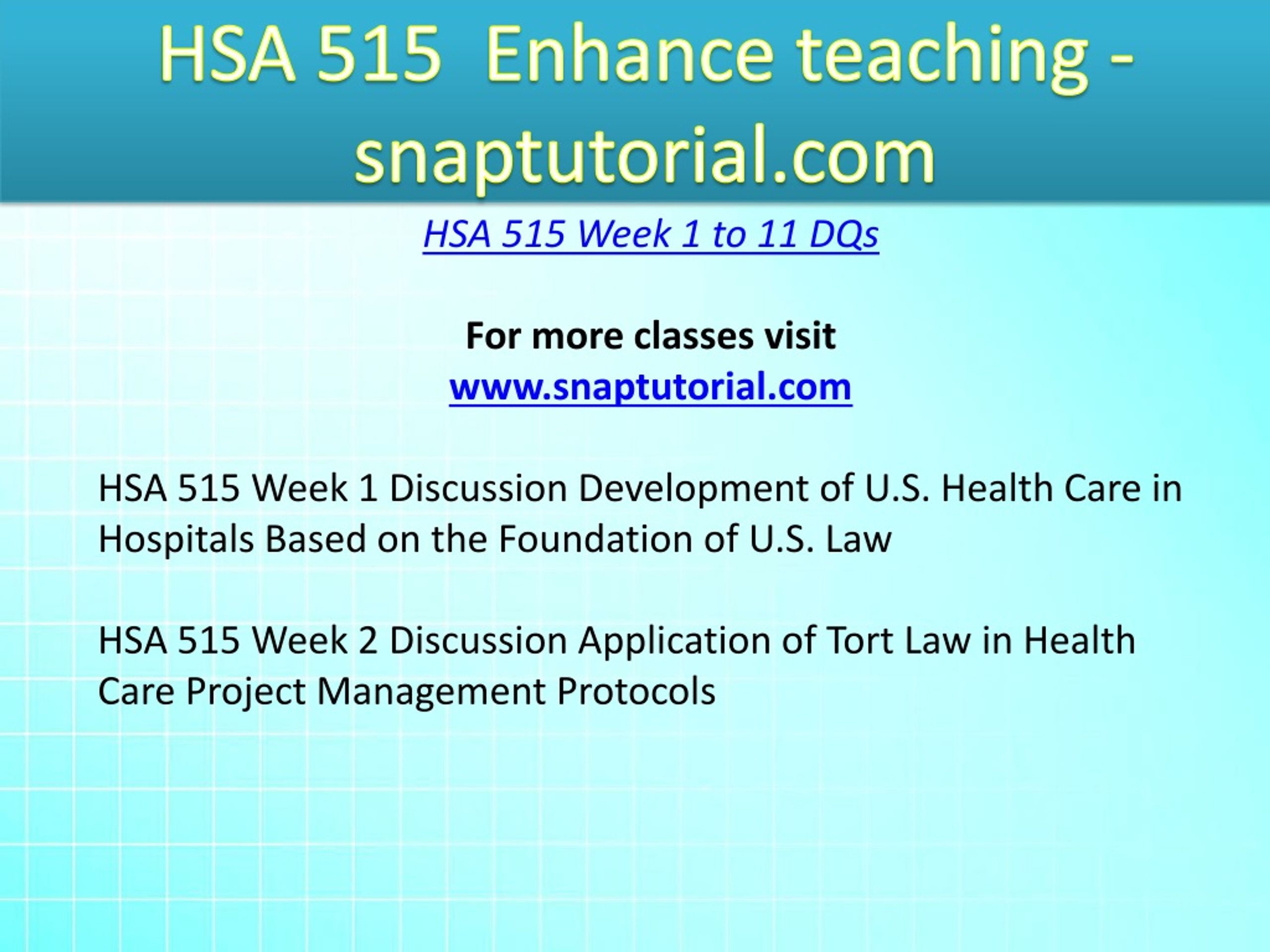 HSA 515  Enhance teaching - snaptutorial.com

HSA 515 Week 1 to 11 DQs

For more classes visit
www.snaptutorial.com

HSA 515 Week 1 Discussion Development of U.S. Health Care in Hospitals Based on the Foundation of U.S. Law

HSA 515 Week 2 Discussion Application of Tort Law in Health Care Project Management Protocols